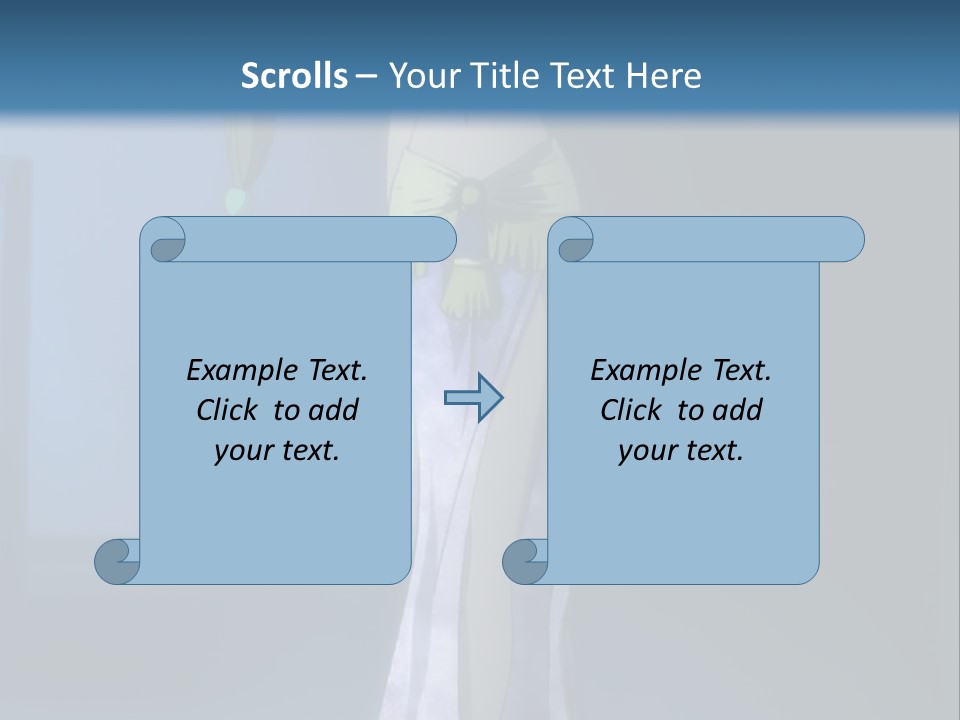 Scrolls – Your Title Text Here

Example Text. Click to add your text.

Example Text. Click to add your text.